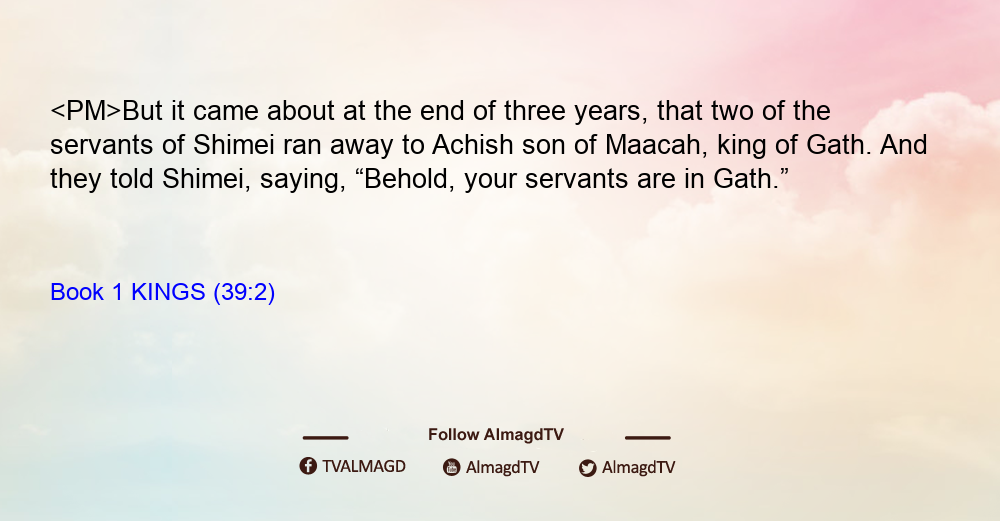 <PM>But it came about at the end of three years, that two of the servants of Shimei ran away to Achish son of Maacah, king of Gath. And they told Shimei, saying, “Behold, your servants are in Gath.”

Book 1 KINGS (39:2)

Follow AlmagdTV

TVALMAGD AlmagdTV AlmagdTV